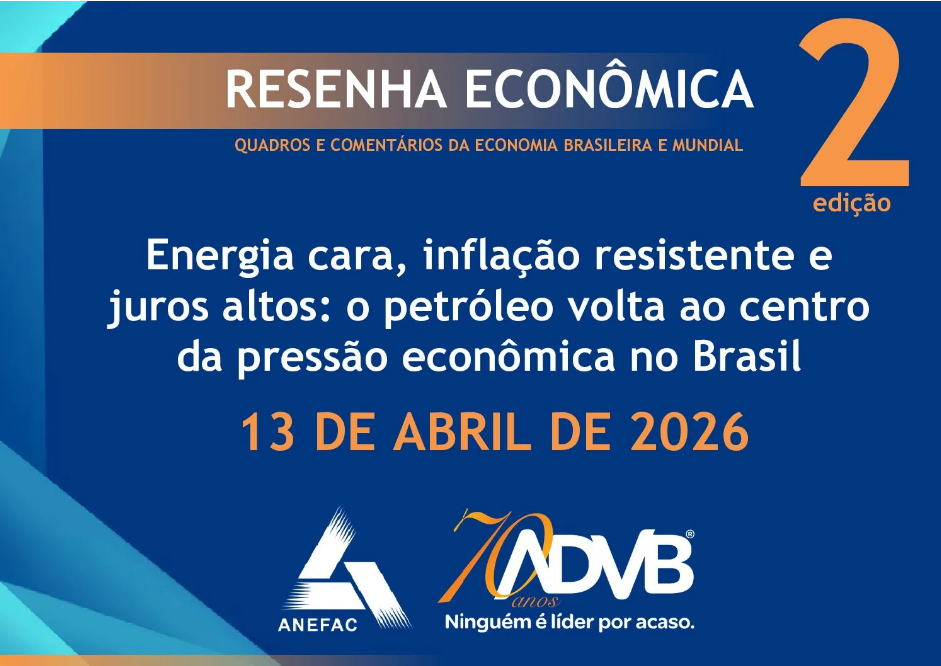 RESENHA ECONÔMICA

QUADROS E COMENTÁRIOS DA ECONOMIA BRASILEIRA E MUNDIAL

2
edição

Energia cara, inflação resistente e juros altos: o petróleo volta ao centro da pressão econômica no Brasil

13 DE ABRIL DE 2026

ANEFAC

70 anos ADVB®
Ninguém é líder por acaso.